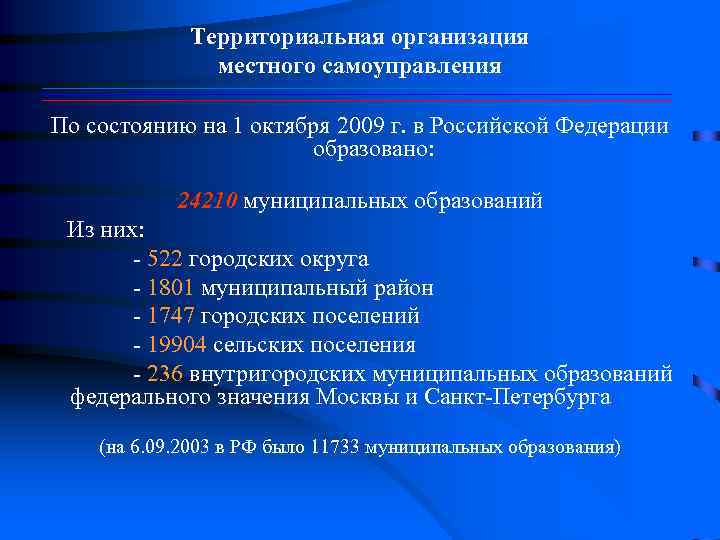 Территориальная организация местного самоуправления

По состоянию на 1 октября 2009 г. в Российской Федерации образовано:

24210 муниципальных образований

Из них:

- 522 городских округа
- 1801 муниципальный район
- 1747 городских поселений
- 19904 сельских поселения
- 236 внутригородских муниципальных образований федерального значения Москвы и Санкт-Петербурга

(на 6.09.2003 в РФ было 11733 муниципальных образования)